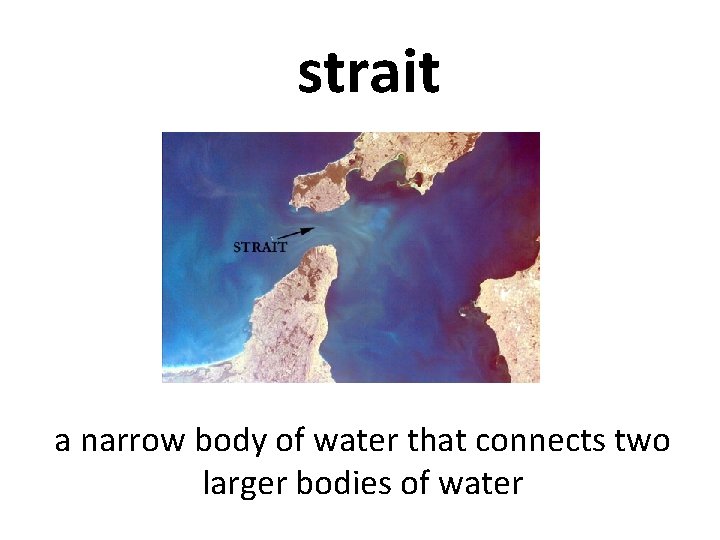 strait

STRAIT

a narrow body of water that connects two larger bodies of water